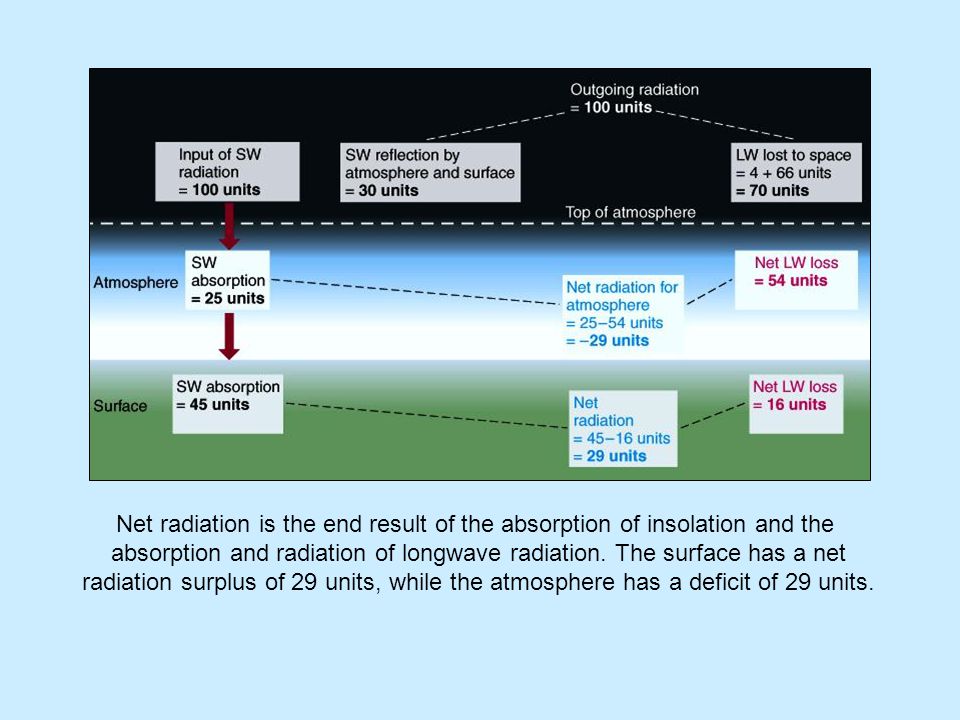 Outgoing radiation
= 100 units

Input of SW radiation
= 100 units

SW reflection by atmosphere and surface
= 30 units

LW lost to space
= 4 + 66 units
= 70 units

Top of atmosphere

Atmosphere

SW absorption
= 25 units

Net radiation for atmosphere
= 25–54 units
= –29 units

Net LW loss
= 54 units

Surface

SW absorption
= 45 units

Net radiation
= 45–16 units
= 29 units

Net LW loss
= 16 units

Net radiation is the end result of the absorption of insolation and the absorption and radiation of longwave radiation. The surface has a net radiation surplus of 29 units, while the atmosphere has a deficit of 29 units.